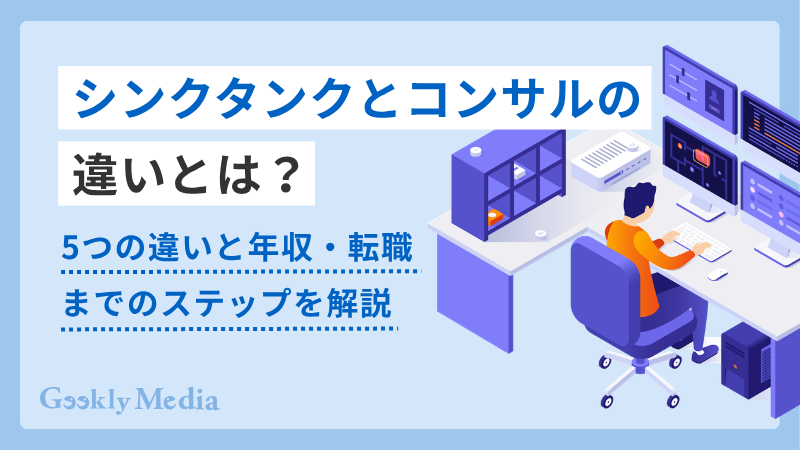 シンクタンクとコンサルの違いとは？

5つの違いと年収・転職までのステップを解説

Geekly Media